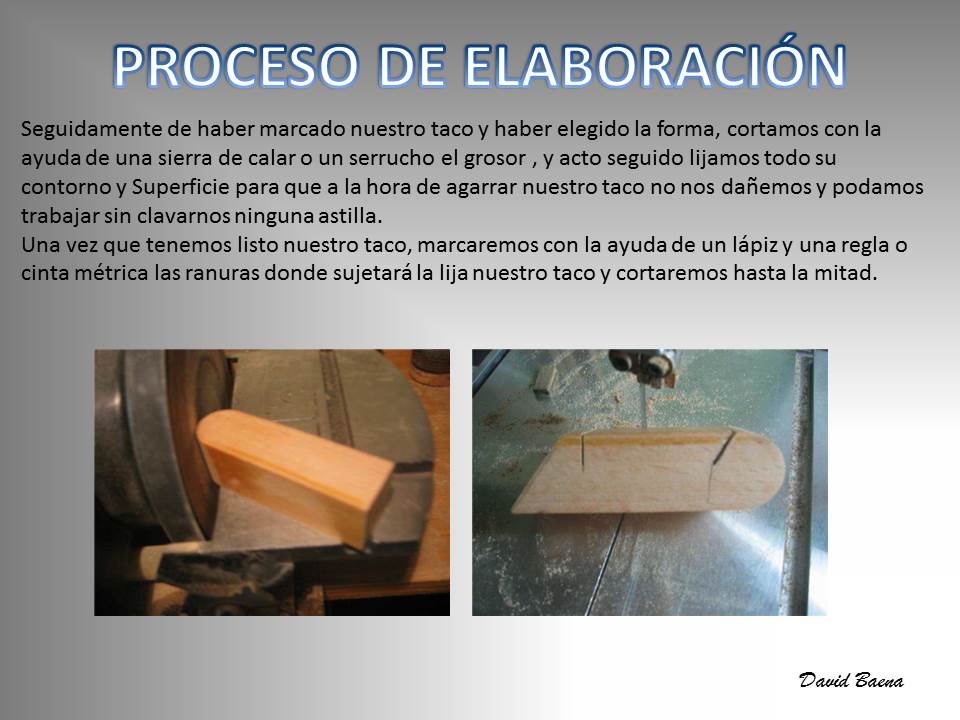 PROCESO DE ELABORACIÓN

Seguidamente de haber marcado nuestro taco y haber elegido la forma, cortamos con la ayuda de una sierra de calar o un serrucho el grosor , y acto seguido lijamos todo su contorno y Superficie para que a la hora de agarrar nuestro taco no nos dañemos y podamos trabajar sin clavarnos ninguna astilla.
Una vez que tenemos listo nuestro taco, marcaremos con la ayuda de un lápiz y una regla o cinta métrica las ranuras donde sujetará la lija nuestro taco y cortaremos hasta la mitad.

David Baena